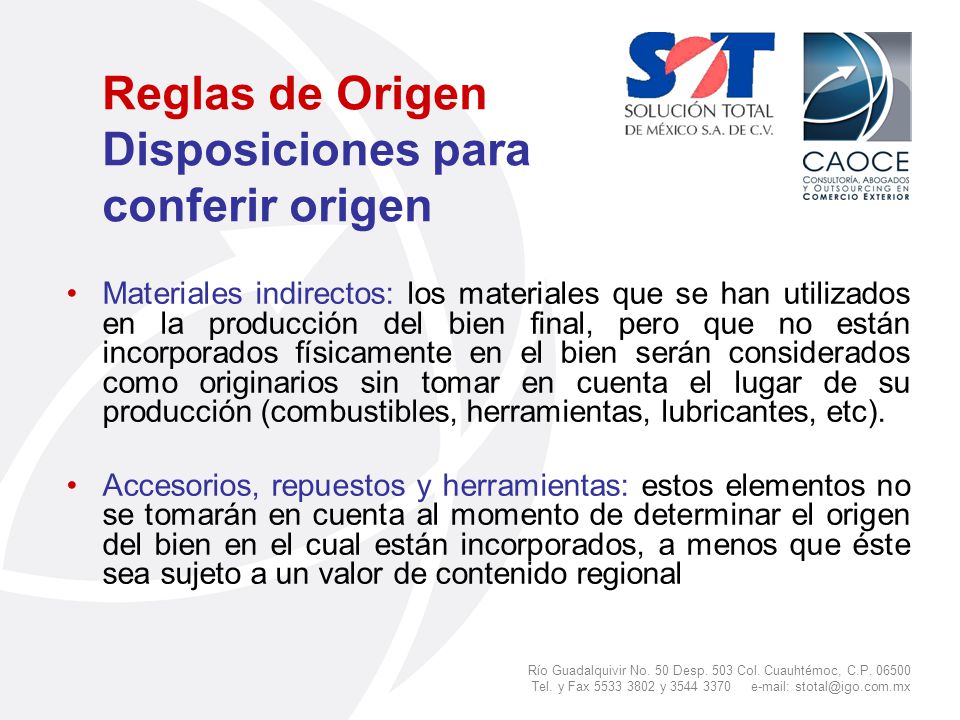 Reglas de Origen
Disposiciones para conferir origen

SOT
SOLUCIÓN TOTAL DE MÉXICO S.A. DE C.V.

CAOCE
CONSULTORÍA, ABOGADOS Y OUTSOURCING EN COMERCIO EXTERIOR

• Materiales indirectos: los materiales que se han utilizados en la producción del bien final, pero que no están incorporados físicamente en el bien serán considerados como originarios sin tomar en cuenta el lugar de su producción (combustibles, herramientas, lubricantes, etc).

• Accesorios, repuestos y herramientas: estos elementos no se tomarán en cuenta al momento de determinar el origen del bien en el cual están incorporados, a menos que éste sea sujeto a un valor de contenido regional

Río Guadalquivir No. 50 Desp. 503 Col. Cuauhtémoc, C.P. 06500
Tel. y Fax 5533 3802 y 3544 3370 e-mail: stotal@igo.com.mx